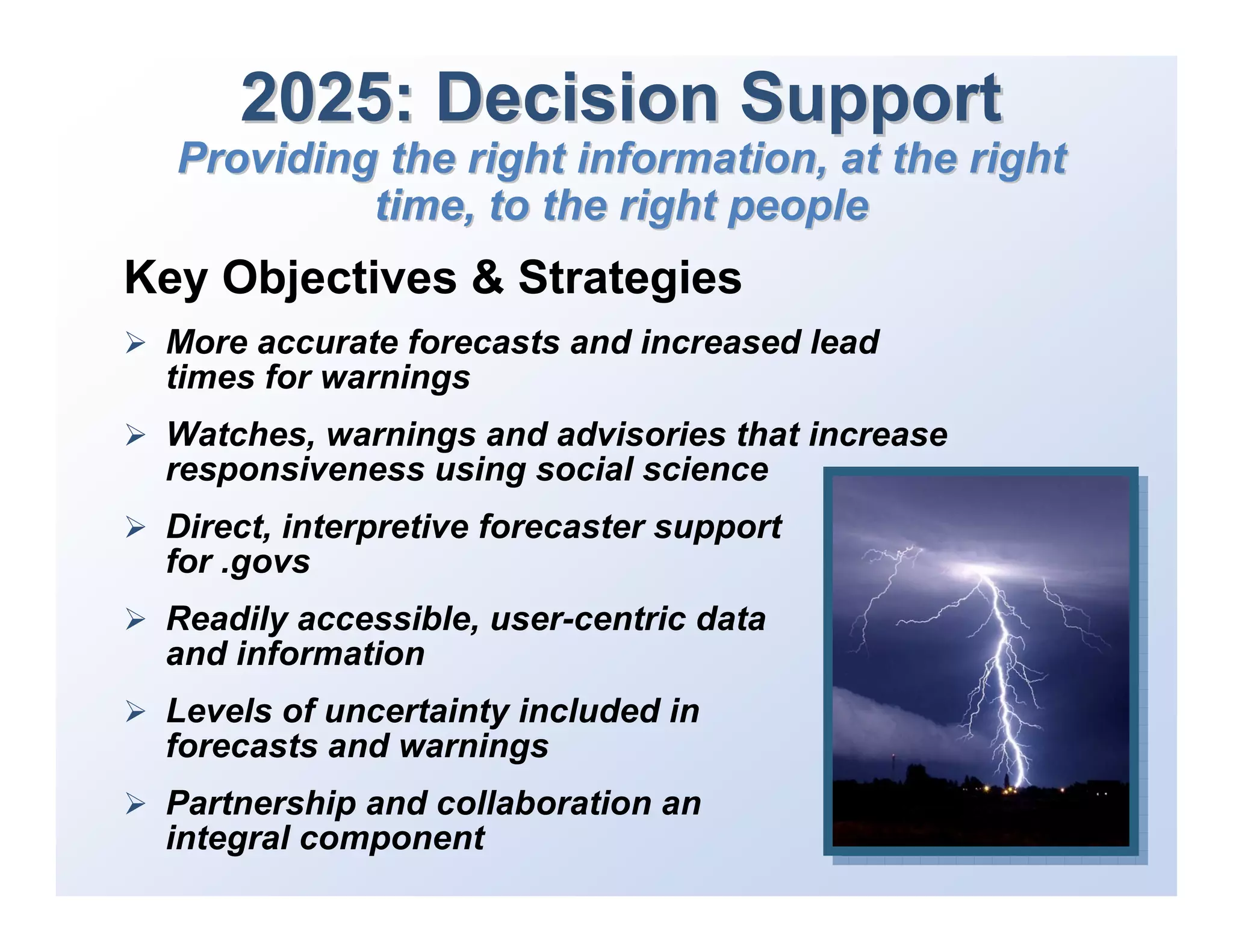 2025: Decision Support

Providing the right information, at the right time, to the right people

Key Objectives & Strategies

➢ More accurate forecasts and increased lead times for warnings

➢ Watches, warnings and advisories that increase responsiveness using social science

➢ Direct, interpretive forecaster support for .govs

➢ Readily accessible, user-centric data and information

➢ Levels of uncertainty included in forecasts and warnings

➢ Partnership and collaboration an integral component